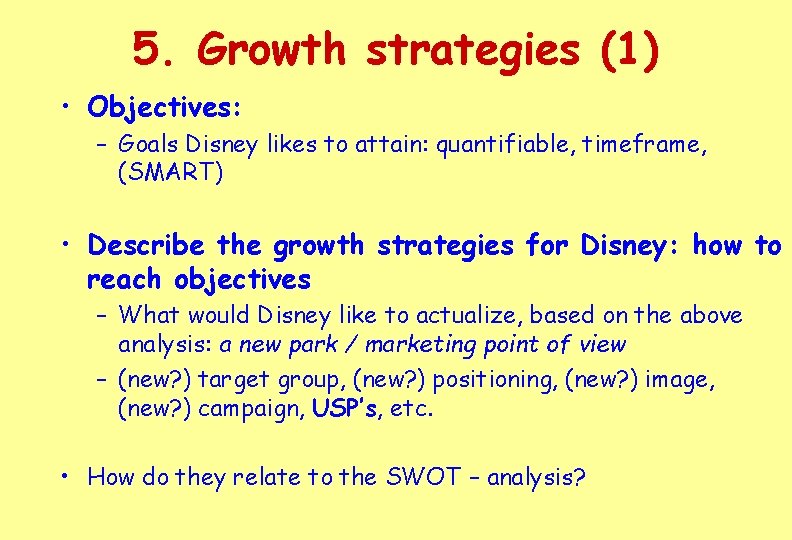 5. Growth strategies (1)

• Objectives:

– Goals Disney likes to attain: quantifiable, timeframe, (SMART)

• Describe the growth strategies for Disney: how to reach objectives

– What would Disney like to actualize, based on the above analysis: a new park / marketing point of view

– (new?) target group, (new?) positioning, (new?) image, (new?) campaign, USP's, etc.

• How do they relate to the SWOT – analysis?